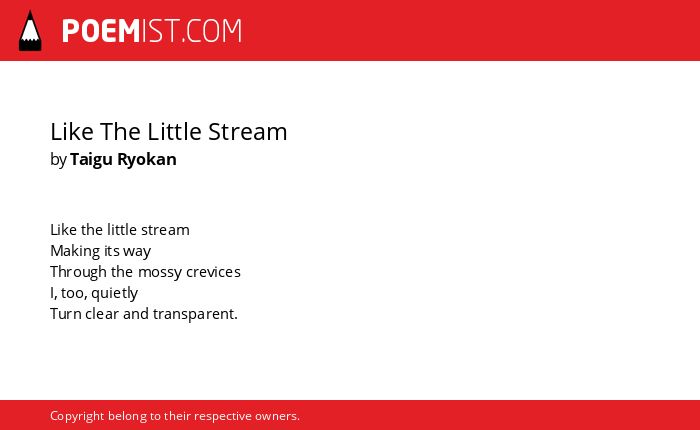 POEMIST.COM

Like The Little Stream
by Taigu Ryokan

Like the little stream
Making its way
Through the mossy crevices
I, too, quietly
Turn clear and transparent.

Copyright belong to their respective owners.